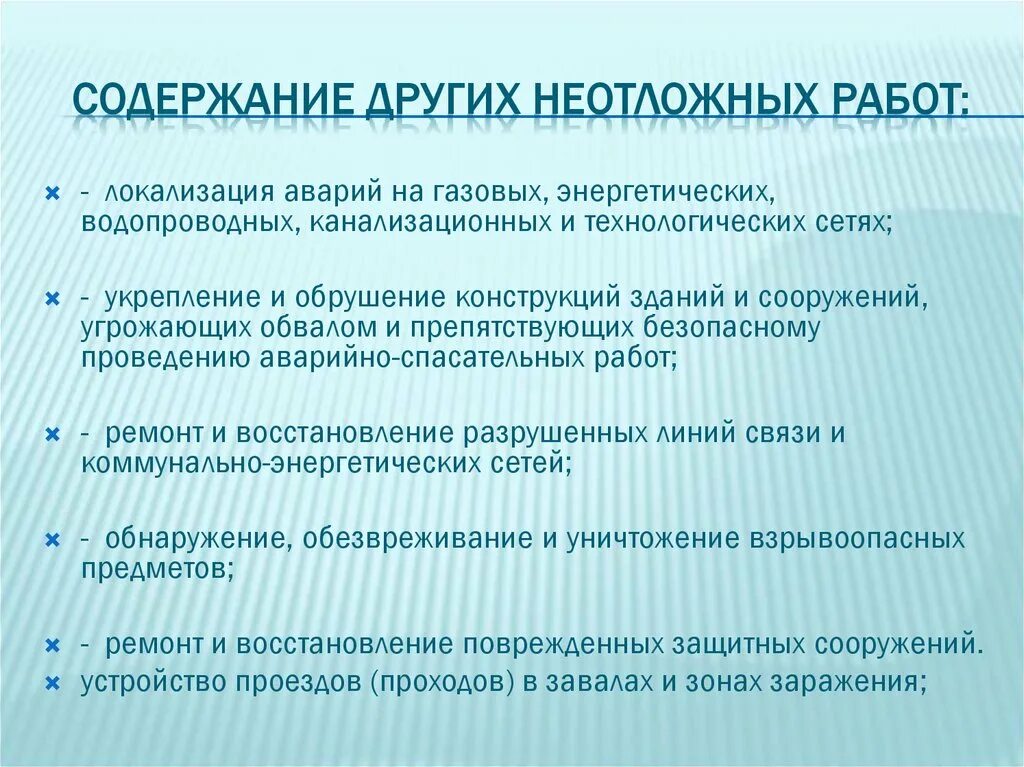 СОДЕРЖАНИЕ ДРУГИХ НЕОТЛОЖНЫХ РАБОТ:

- локализация аварий на газовых, энергетических, водопроводных, канализационных и технологических сетях;

- укрепление и обрушение конструкций зданий и сооружений, угрожающих обвалом и препятствующих безопасному проведению аварийно-спасательных работ;

- ремонт и восстановление разрушенных линий связи и коммунально-энергетических сетей;

- обнаружение, обезвреживание и уничтожение взрывоопасных предметов;

- ремонт и восстановление поврежденных защитных сооружений.

устройство проездов (проходов) в завалах и зонах заражения;